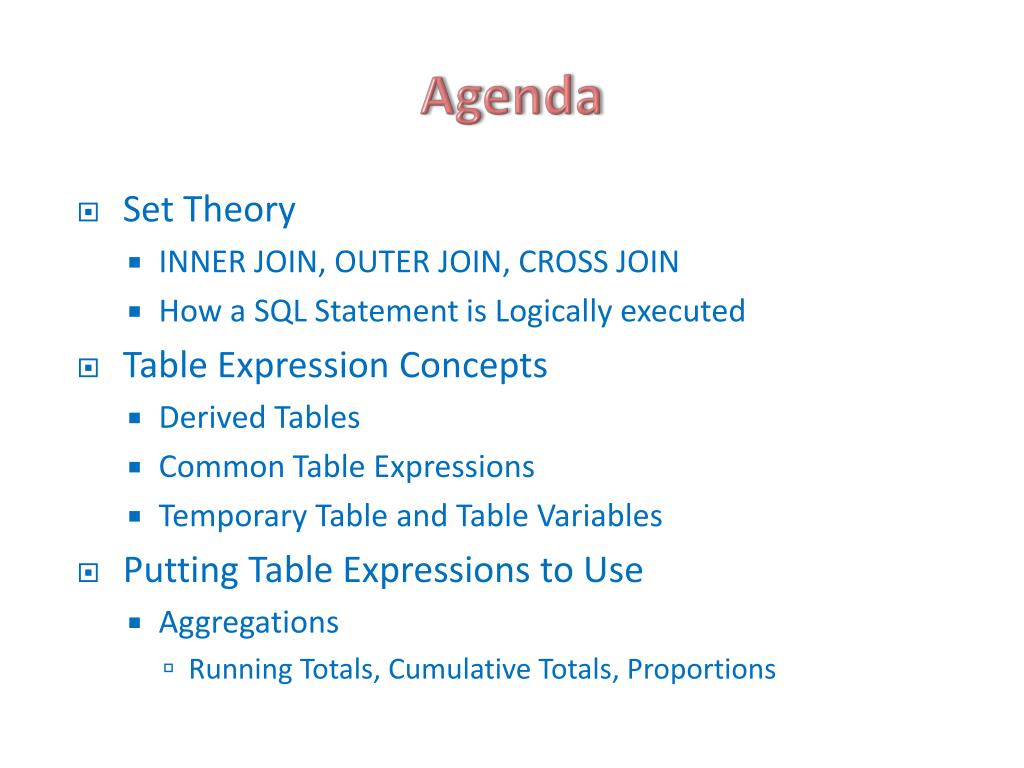 Agenda

Set Theory
INNER JOIN, OUTER JOIN, CROSS JOIN
How a SQL Statement is Logically executed
Table Expression Concepts
Derived Tables
Common Table Expressions
Temporary Table and Table Variables
Putting Table Expressions to Use
Aggregations
Running Totals, Cumulative Totals, Proportions